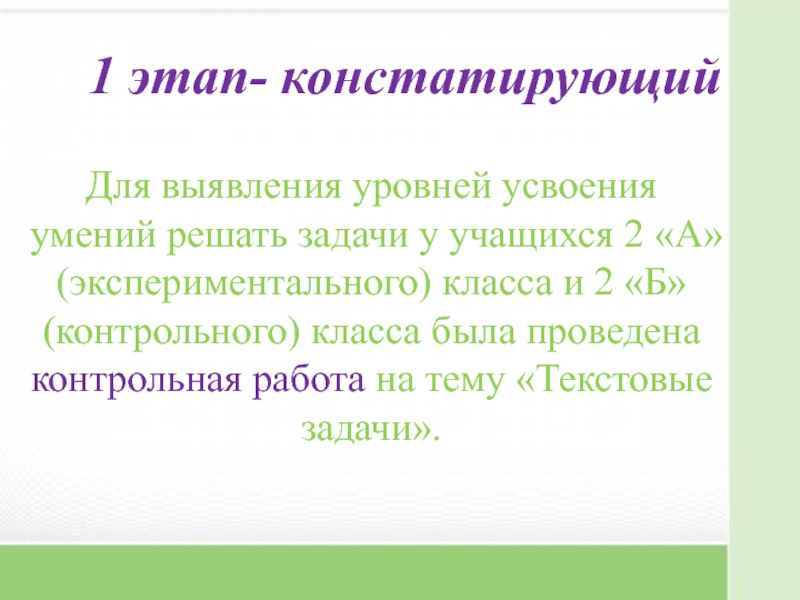 1 этап- констатирующий

Для выявления уровней усвоения умений решать задачи у учащихся 2 «А» (экспериментального) класса и 2 «Б» (контрольного) класса была проведена контрольная работа на тему «Текстовые задачи».